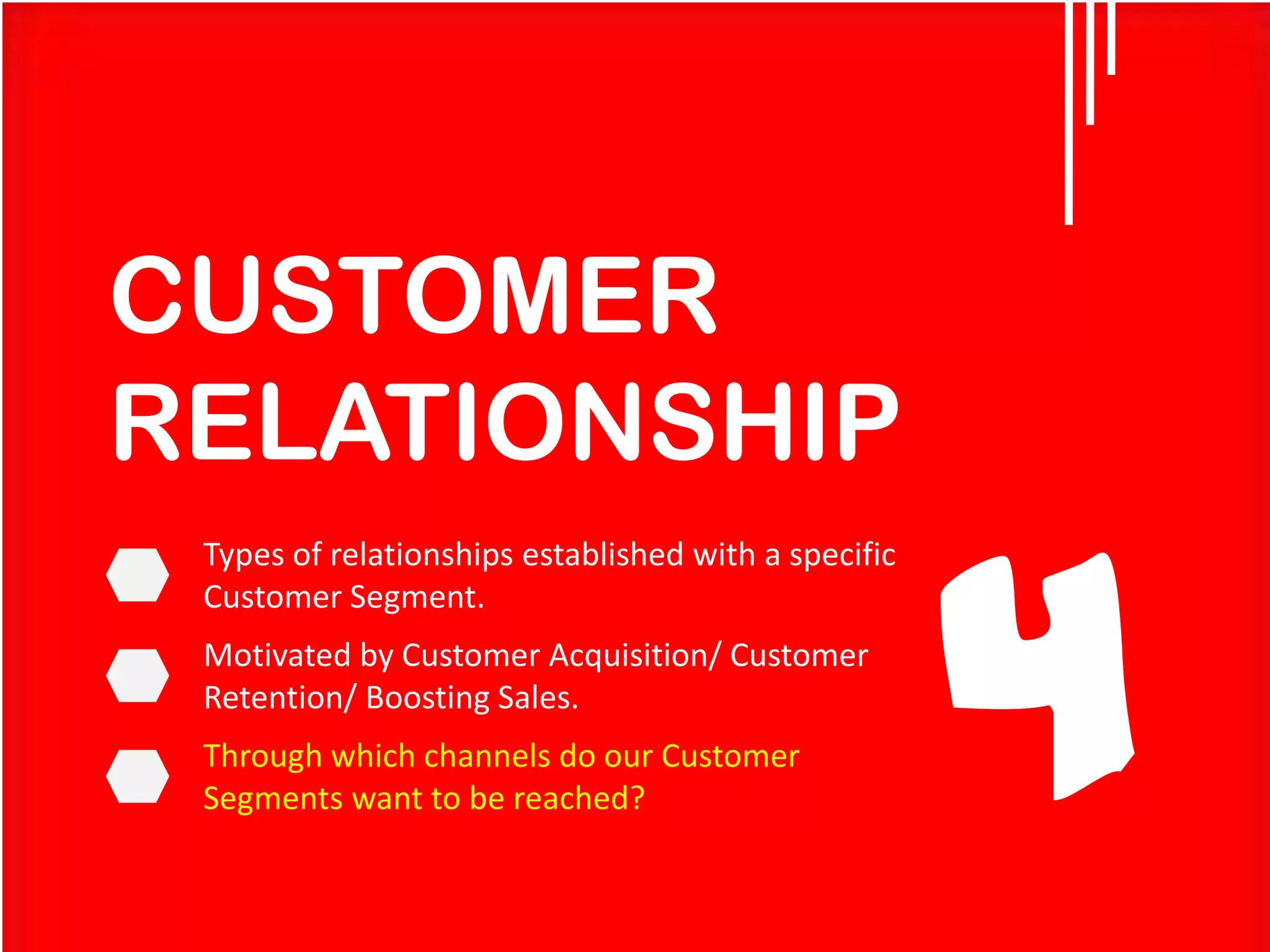 CUSTOMER RELATIONSHIP

Types of relationships established with a specific Customer Segment.

Motivated by Customer Acquisition/ Customer Retention/ Boosting Sales.

Through which channels do our Customer Segments want to be reached?

4